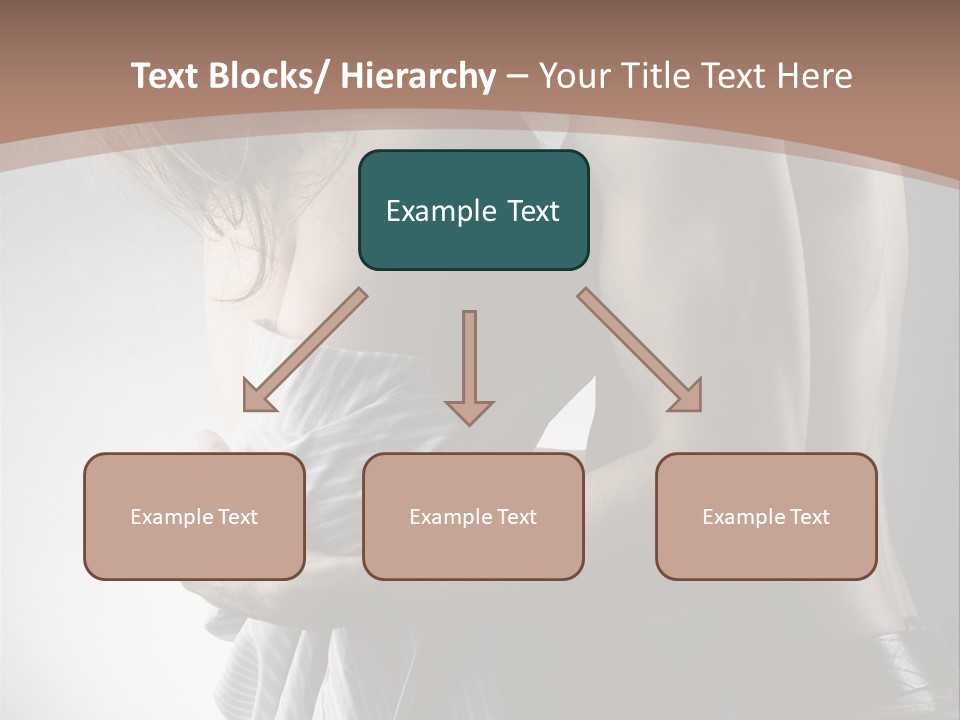 Text Blocks/ Hierarchy – Your Title Text Here

Example Text

Example Text

Example Text

Example Text